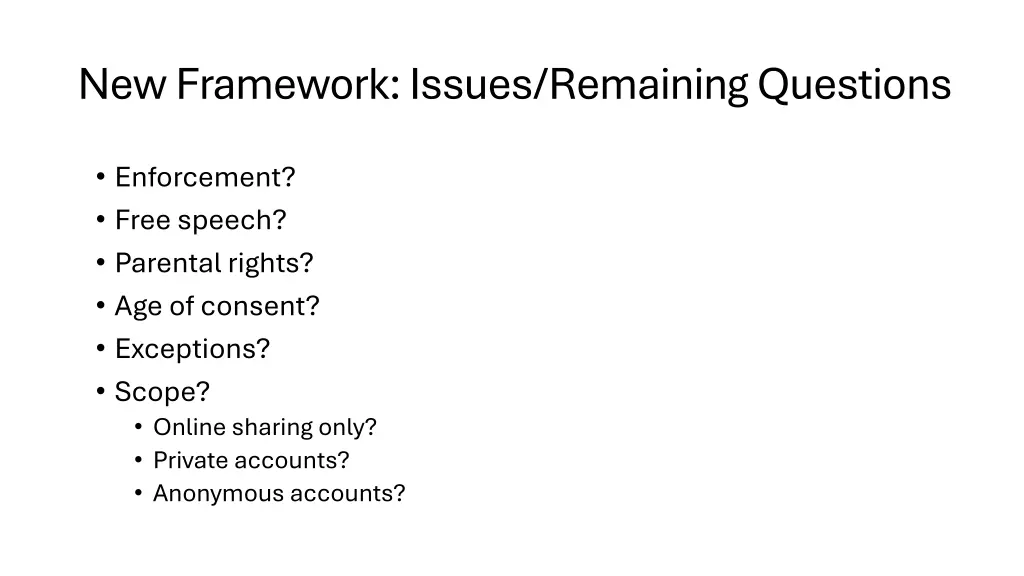 New Framework: Issues/Remaining Questions

• Enforcement?
• Free speech?
• Parental rights?
• Age of consent?
• Exceptions?
• Scope?
  • Online sharing only?
  • Private accounts?
  • Anonymous accounts?